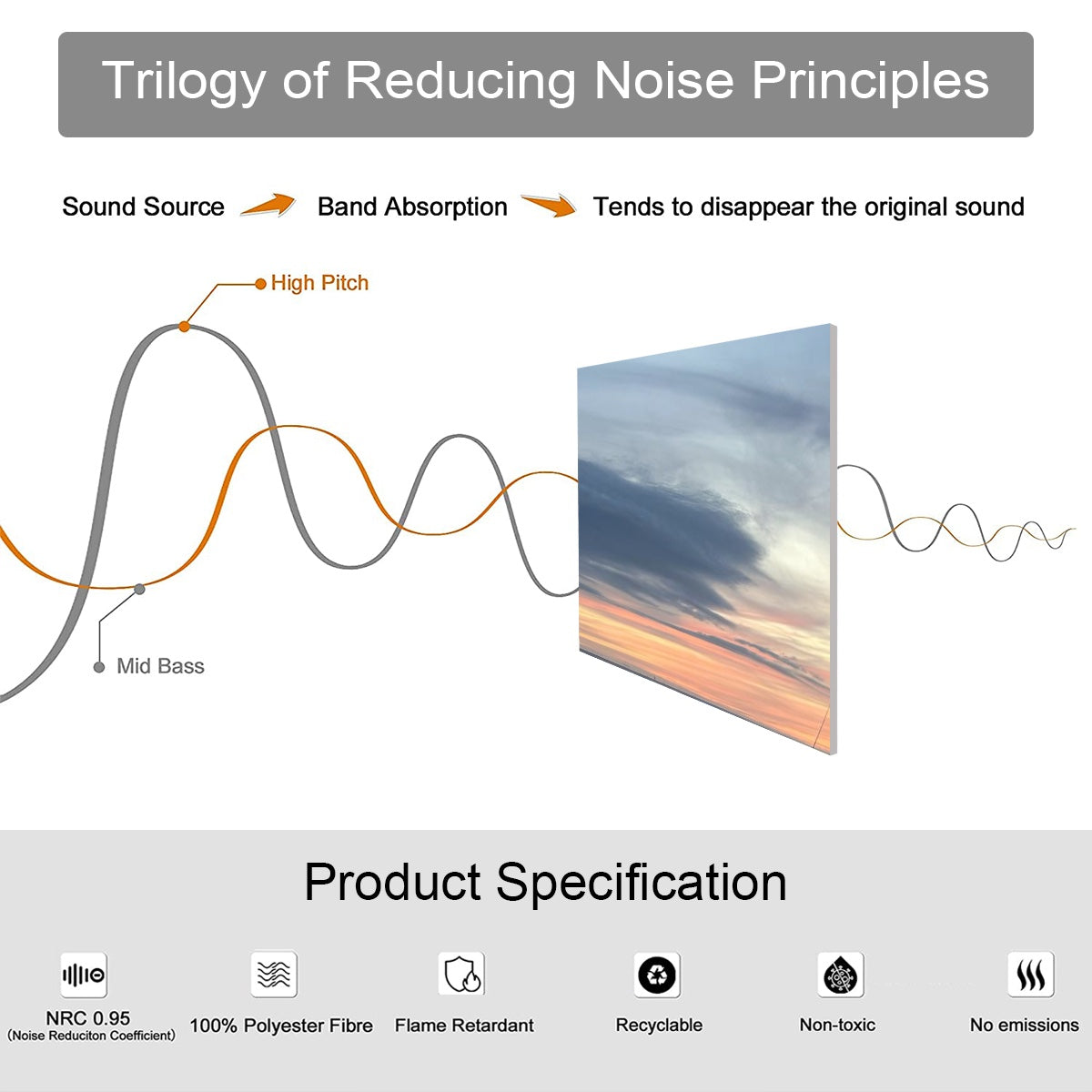 Trilogy of Reducing Noise Principles

Sound Source Band Absorption Tends to disappear the original sound

High Pitch

Mid Bass

Product Specification

NRC 0.95
(Noise Reduciton Coefficient)

100% Polyester Fibre

Flame Retardant

Recyclable

Non-toxic

No emissions